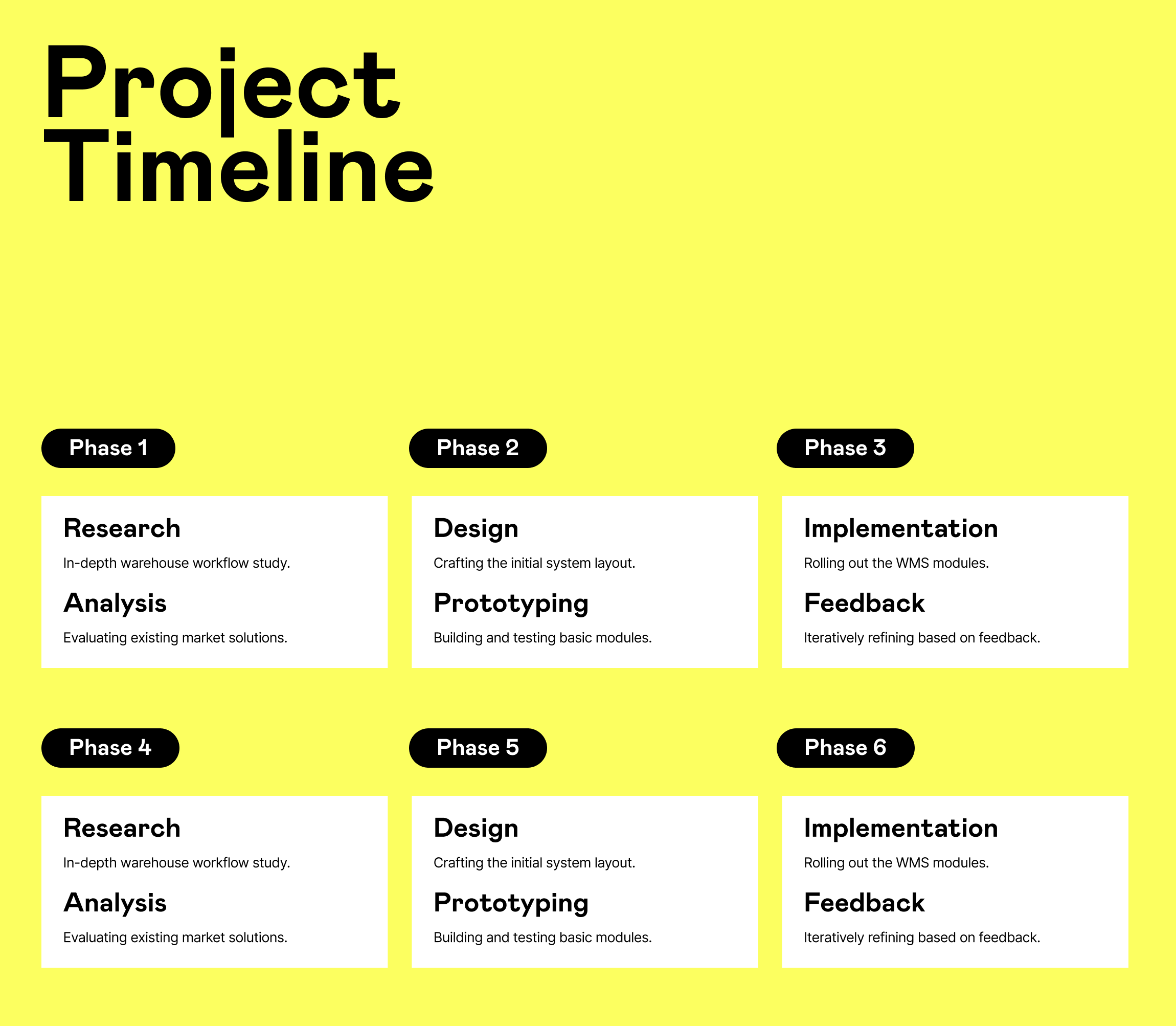 Project Timeline

Phase 1

Research

In-depth warehouse workflow study.

Analysis

Evaluating existing market solutions.

Phase 2

Design

Crafting the initial system layout.

Prototyping

Building and testing basic modules.

Phase 3

Implementation

Rolling out the WMS modules.

Feedback

Iteratively refining based on feedback.

Phase 4

Research

In-depth warehouse workflow study.

Analysis

Evaluating existing market solutions.

Phase 5

Design

Crafting the initial system layout.

Prototyping

Building and testing basic modules.

Phase 6

Implementation

Rolling out the WMS modules.

Feedback

Iteratively refining based on feedback.